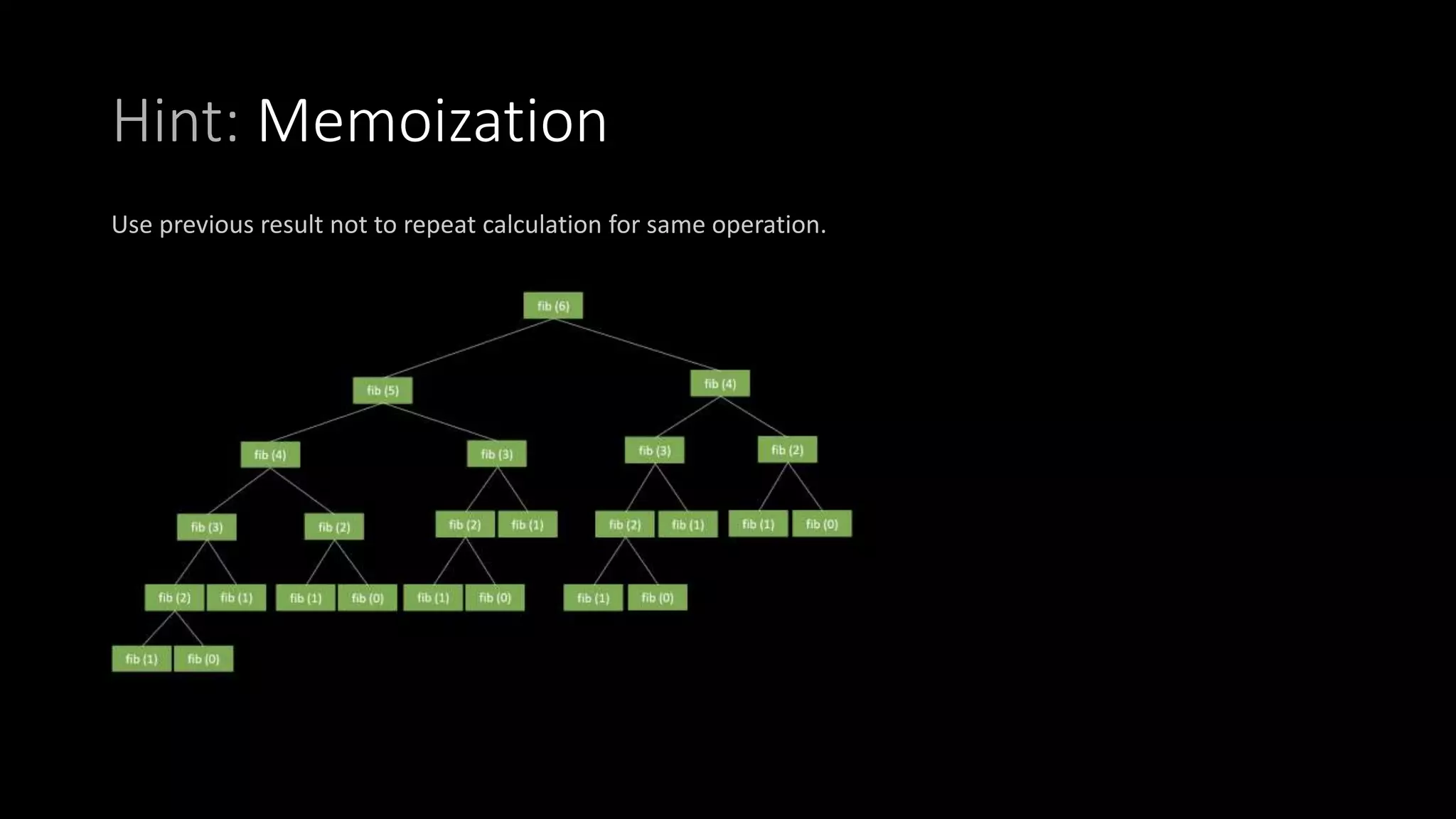 Hint: Memoization

Use previous result not to repeat calculation for same operation.

fib (6)

fib (5)

fib (4)

fib (4)

fib (3)

fib (3)

fib (2)

fib (3)

fib (2)

fib (2)

fib (1)

fib (2)

fib (1)

fib (1)

fib (0)

fib (2)

fib (1)

fib (1)

fib (0)

fib (1)

fib (0)

fib (1)

fib (0)

fib (1)

fib (0)